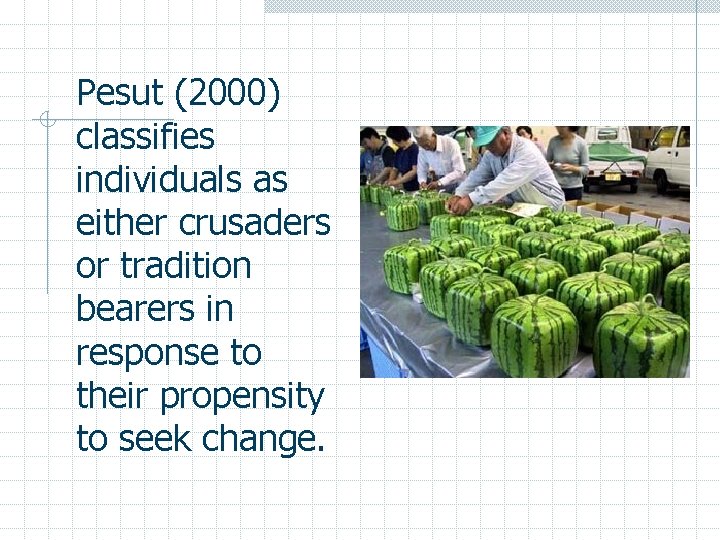 Pesut (2000) classifies individuals as either crusaders or tradition bearers in response to their propensity to seek change.